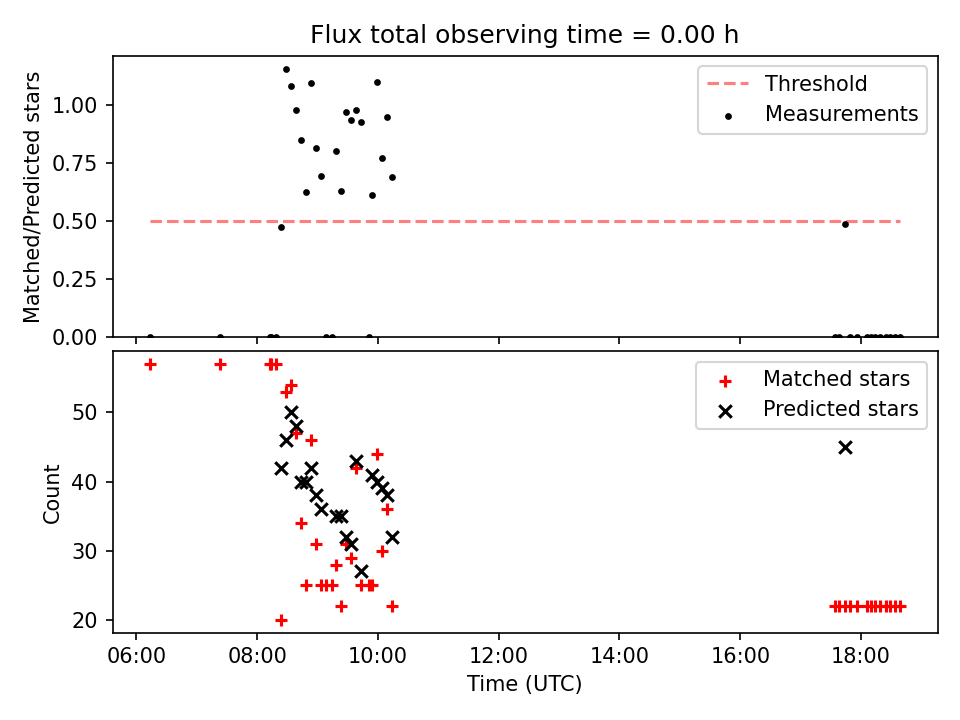 Flux total observing time = 0.00 h

Matched/Predicted stars

1.00
0.75
0.50
0.25
0.00

Threshold
Measurements

Count

50
40
30
20

Matched stars
Predicted stars

06:00
08:00
10:00
12:00
14:00
16:00
18:00

Time (UTC)